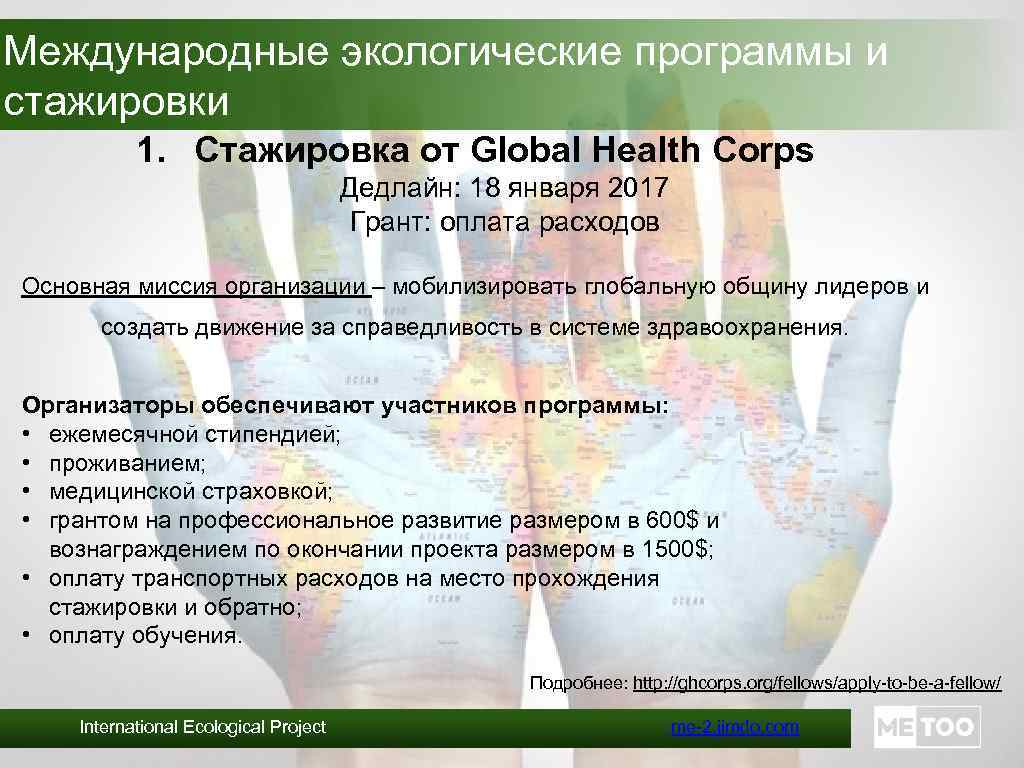 Международные экологические программы и стажировки

1. Стажировка от Global Health Corps

Дедлайн: 18 января 2017
Грант: оплата расходов

Основная миссия организации – мобилизировать глобальную общину лидеров и создать движение за справедливость в системе здравоохранения.

Организаторы обеспечивают участников программы:
• ежемесячной стипендией;
• проживанием;
• медицинской страховкой;
• грантом на профессиональное развитие размером в 600$ и вознаграждением по окончании проекта размером в 1500$;
• оплату транспортных расходов на место прохождения стажировки и обратно;
• оплату обучения.

Подробнее: http://ghcorps.org/fellows/apply-to-be-a-fellow/

International Ecological Project

me-2.jimdo.com

ME TOO